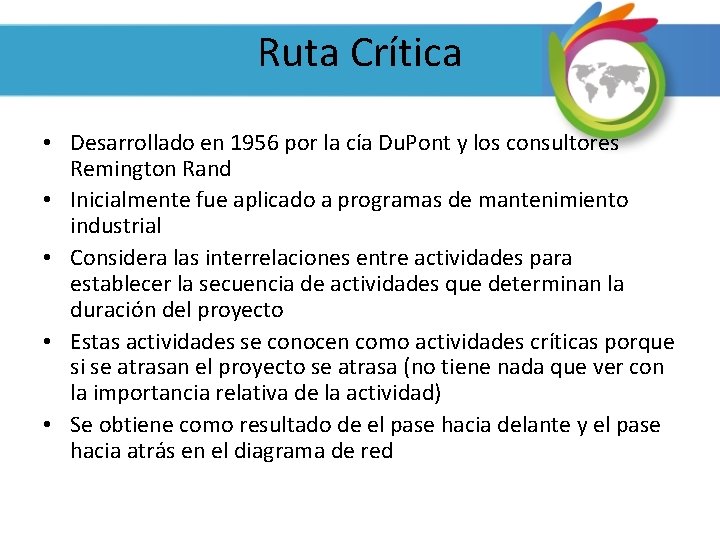 Ruta Crítica

• Desarrollado en 1956 por la cía DuPont y los consultores Remington Rand
• Inicialmente fue aplicado a programas de mantenimiento industrial
• Considera las interrelaciones entre actividades para establecer la secuencia de actividades que determinan la duración del proyecto
• Estas actividades se conocen como actividades críticas porque si se atrasan el proyecto se atrasa (no tiene nada que ver con la importancia relativa de la actividad)
• Se obtiene como resultado de el pase hacia delante y el pase hacia atrás en el diagrama de red